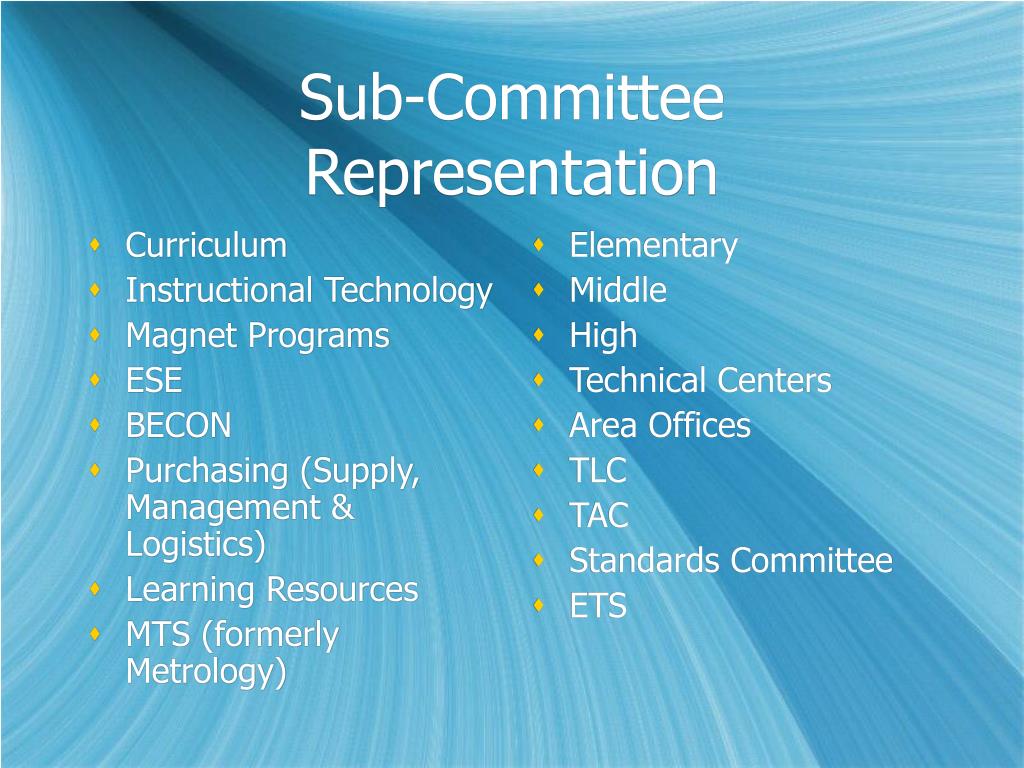 Sub-Committee Representation

- Curriculum
- Instructional Technology
- Magnet Programs
- ESE
- BECON
- Purchasing (Supply, Management & Logistics)
- Learning Resources
- MTS (formerly Metrology)

- Elementary
- Middle
- High
- Technical Centers
- Area Offices
- TLC
- TAC
- Standards Committee
- ETS